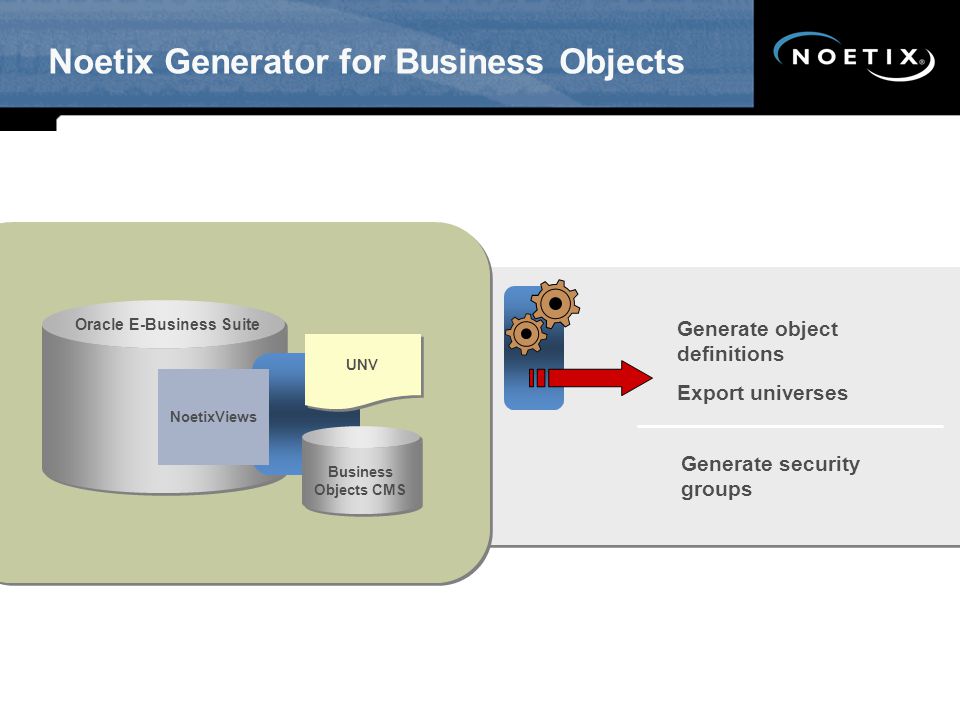 Noetix Generator for Business Objects

NOETIX

Oracle E-Business Suite

NoetixViews

UNV

Business Objects CMS

Generate object definitions

Export universes

Generate security groups